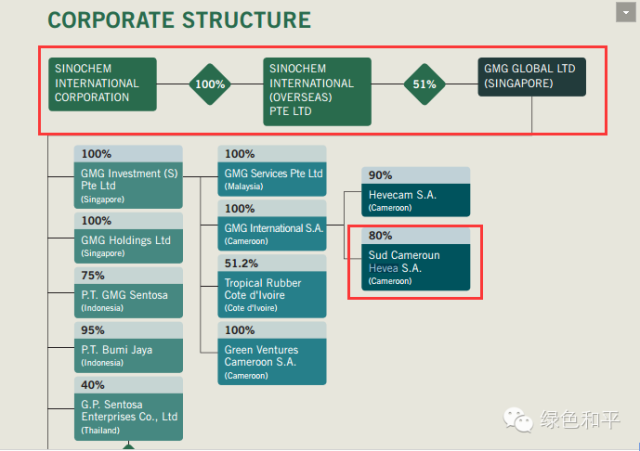 CORPORATE STRUCTURE

SINOCHEM INTERNATIONAL CORPORATION

100%

SINOCHEM INTERNATIONAL (OVERSEAS) PTE LTD

51%

GMG GLOBAL LTD (SINGAPORE)

100%
GMG Investment (S) Pte Ltd
(Singapore)

100%
GMG Holdings Ltd
(Singapore)

75%
P.T. GMG Sentosa
(Indonesia)

95%
P.T. Bumi Jaya
(Indonesia)

40%
G.P. Sentosa Enterprises Co., Ltd
(Thailand)

100%
GMG Services Pte Ltd
(Malaysia)

100%
GMG International S.A.
(Cameroon)

51.2%
Tropical Rubber Cote d'Ivoire
(Cote d'Ivoire)

100%
Green Ventures Cameroon S.A.
(Cameroon)

90%
Hevecam S.A.
(Cameroon)

80%
Sud Cameroun Hevea S.A.
(Cameroon)

绿色和平